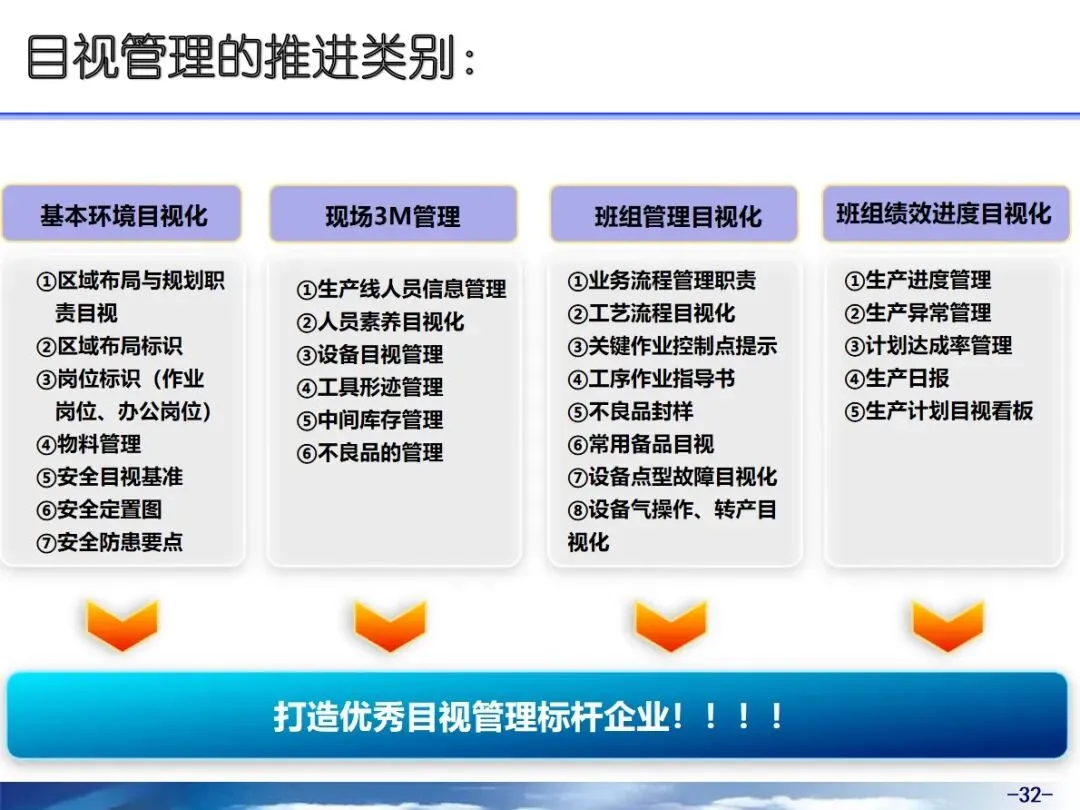 目视管理的推进类别：

基本环境目视化

①区域布局与规划职责目视
②区域布局标识
③岗位标识（作业岗位、办公岗位）
④物料管理
⑤安全目视基准
⑥安全定置图
⑦安全防患要点

现场3M管理

①生产线人员信息管理
②人员素养目视化
③设备目视管理
④工具形迹管理
⑤中间库存管理
⑥不良品的管理

班组管理目视化

①业务流程管理职责
②工艺流程目视化
③关键作业控制点提示
④工序作业指导书
⑤不良品封样
⑥常用备品目视
⑦设备点型故障目视化
⑧设备气操作、转产目视化

班组绩效进度目视化

①生产进度管理
②生产异常管理
③计划达成率管理
④生产日报
⑤生产计划目视看板

打造优秀目视管理标杆企业！！！！

-32-